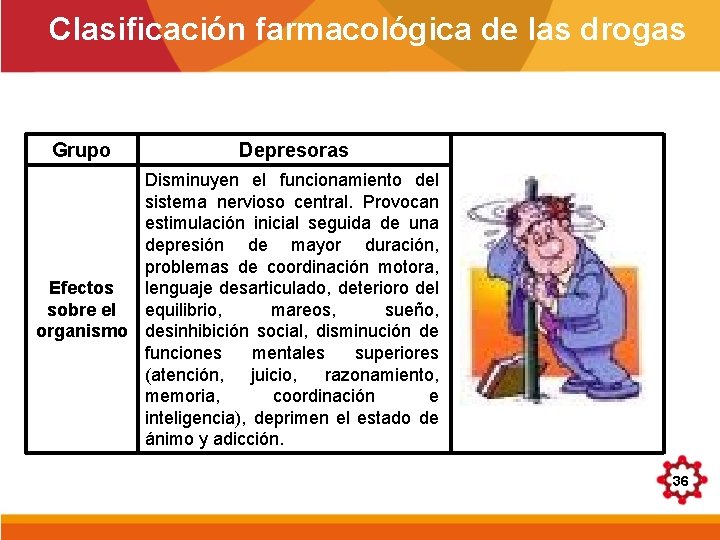 Clasificación farmacológica de las drogas

| Grupo | Depresoras |
|---|---|
| Efectos sobre el organismo | Disminuyen el funcionamiento del sistema nervioso central. Provocan estimulación inicial seguida de una depresión de mayor duración, problemas de coordinación motora, lenguaje desarticulado, deterioro del equilibrio, mareos, sueño, desinhibición social, disminución de funciones mentales superiores (atención, juicio, razonamiento, memoria, coordinación e inteligencia), deprimen el estado de ánimo y adicción. |

36